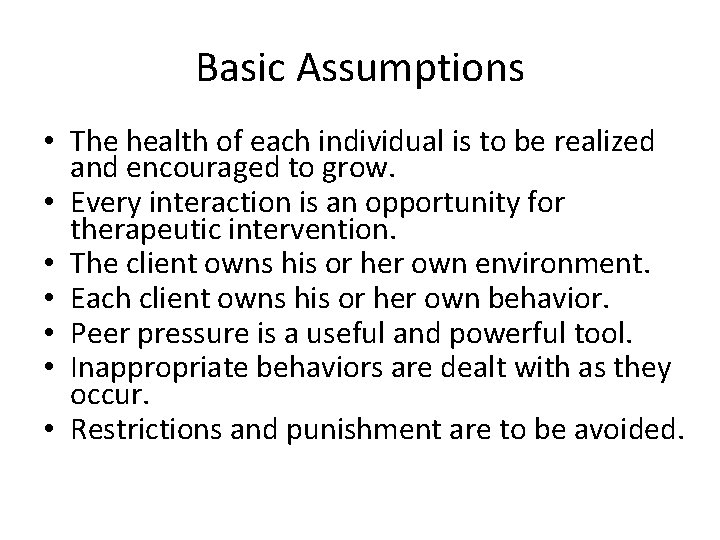 Basic Assumptions

• The health of each individual is to be realized and encouraged to grow.
• Every interaction is an opportunity for therapeutic intervention.
• The client owns his or her own environment.
• Each client owns his or her own behavior.
• Peer pressure is a useful and powerful tool.
• Inappropriate behaviors are dealt with as they occur.
• Restrictions and punishment are to be avoided.